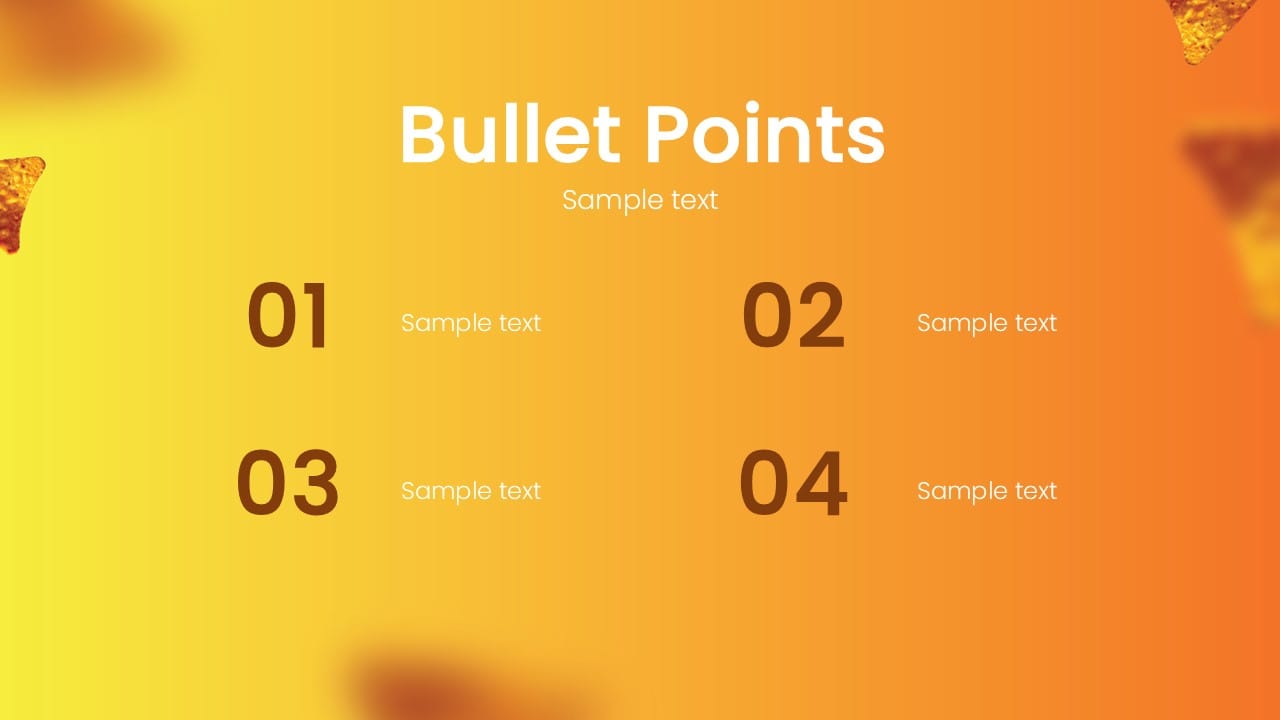 Bullet Points

Sample text

01 Sample text

02 Sample text

03 Sample text

04 Sample text